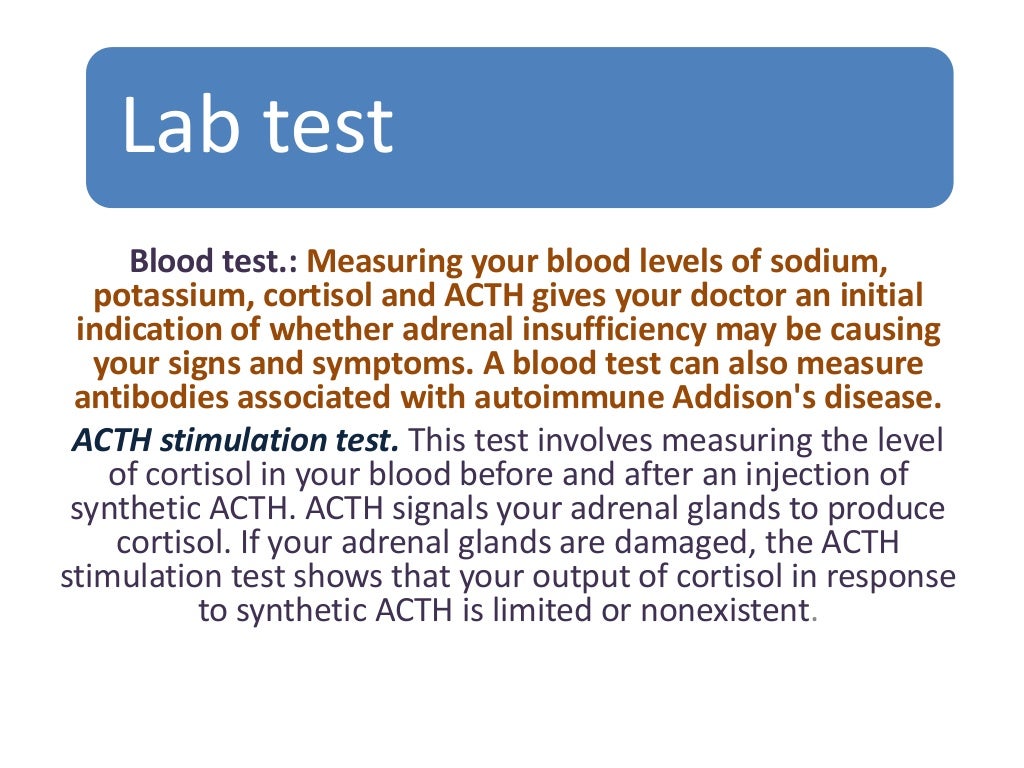 Lab test

Blood test.: Measuring your blood levels of sodium, potassium, cortisol and ACTH gives your doctor an initial indication of whether adrenal insufficiency may be causing your signs and symptoms. A blood test can also measure antibodies associated with autoimmune Addison's disease.

ACTH stimulation test. This test involves measuring the level of cortisol in your blood before and after an injection of synthetic ACTH. ACTH signals your adrenal glands to produce cortisol. If your adrenal glands are damaged, the ACTH stimulation test shows that your output of cortisol in response to synthetic ACTH is limited or nonexistent.